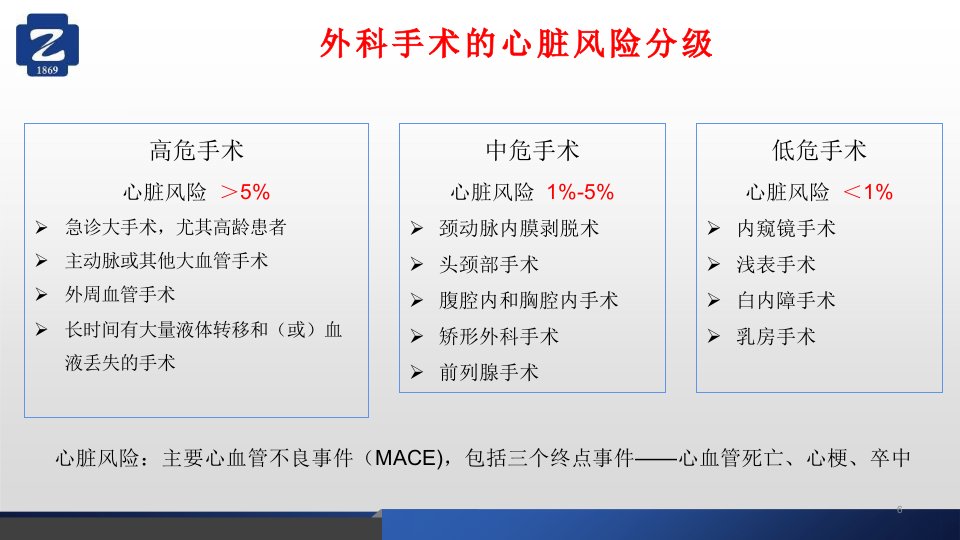 1869

外科手术的心脏风险分级

高危手术

心脏风险 ＞5%

➢ 急诊大手术，尤其高龄患者
➢ 主动脉或其他大血管手术
➢ 外周血管手术
➢ 长时间有大量液体转移和（或）血液丢失的手术

中危手术

心脏风险 1%-5%

➢ 颈动脉内膜剥脱术
➢ 头颈部手术
➢ 腹腔内和胸腔内手术
➢ 矫形外科手术
➢ 前列腺手术

低危手术

心脏风险 ＜1%

➢ 内窥镜手术
➢ 浅表手术
➢ 白内障手术
➢ 乳房手术

心脏风险：主要心血管不良事件（MACE)，包括三个终点事件——心血管死亡、心梗、卒中

6